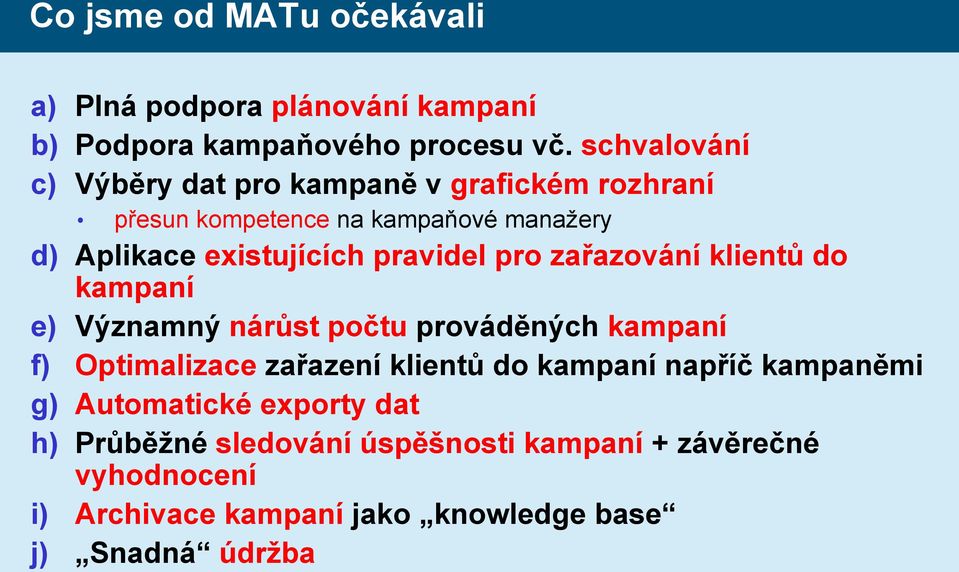 Co jsme od MATu očekávali

a) Plná podpora plánování kampaní
b) Podpora kampaňového procesu vč. schvalování
c) Výběry dat pro kampaně v grafickém rozhraní
• přesun kompetence na kampaňové manažery
d) Aplikace existujících pravidel pro zařazování klientů do kampaní
e) Významný nárůst počtu prováděných kampaní
f) Optimalizace zařazení klientů do kampaní napříč kampaněmi
g) Automatické exporty dat
h) Průběžné sledování úspěšnosti kampaní + závěrečné vyhodnocení
i) Archivace kampaní jako „knowledge base“
j) „Snadná“ údržba